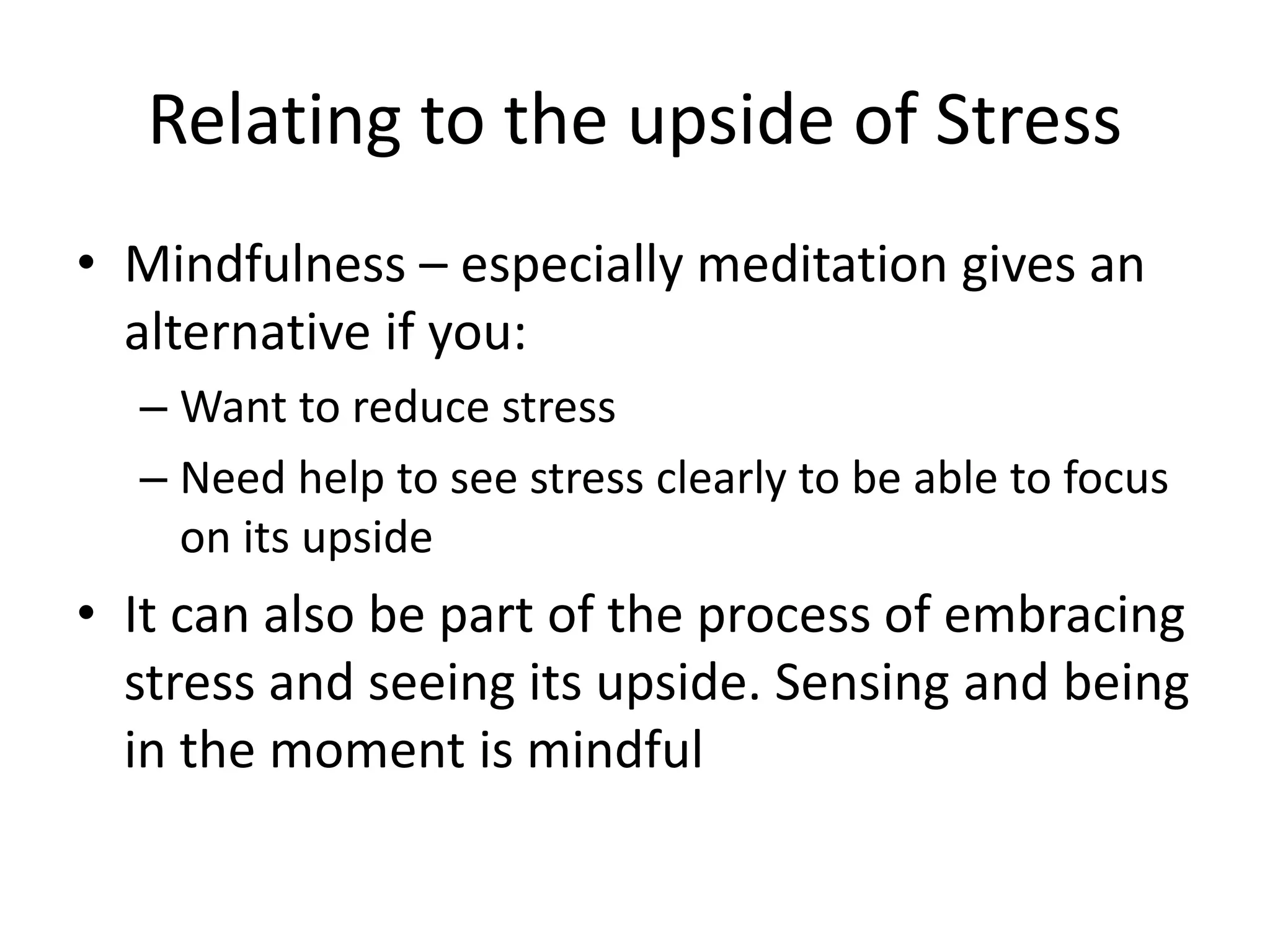 Relating to the upside of Stress

• Mindfulness – especially meditation gives an alternative if you:
– Want to reduce stress
– Need help to see stress clearly to be able to focus on its upside
• It can also be part of the process of embracing stress and seeing its upside. Sensing and being in the moment is mindful